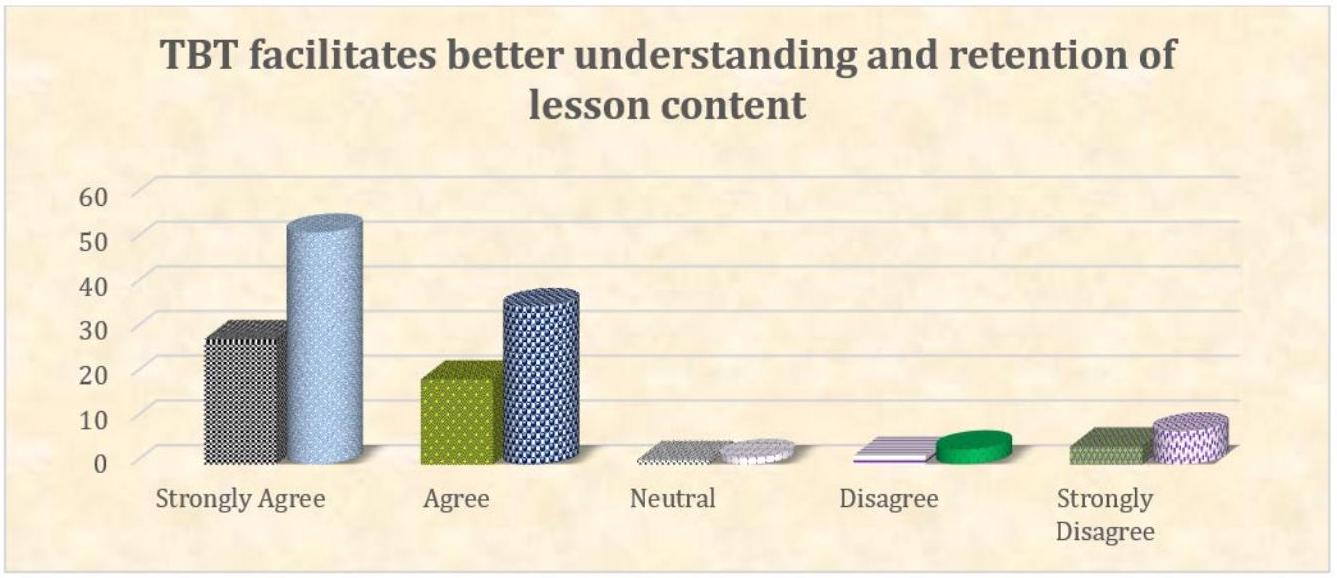 TBT facilitates better understanding and retention of lesson content

60
50
40
30
20
10
0

Strongly Agree
Agree
Neutral
Disagree
Strongly Disagree